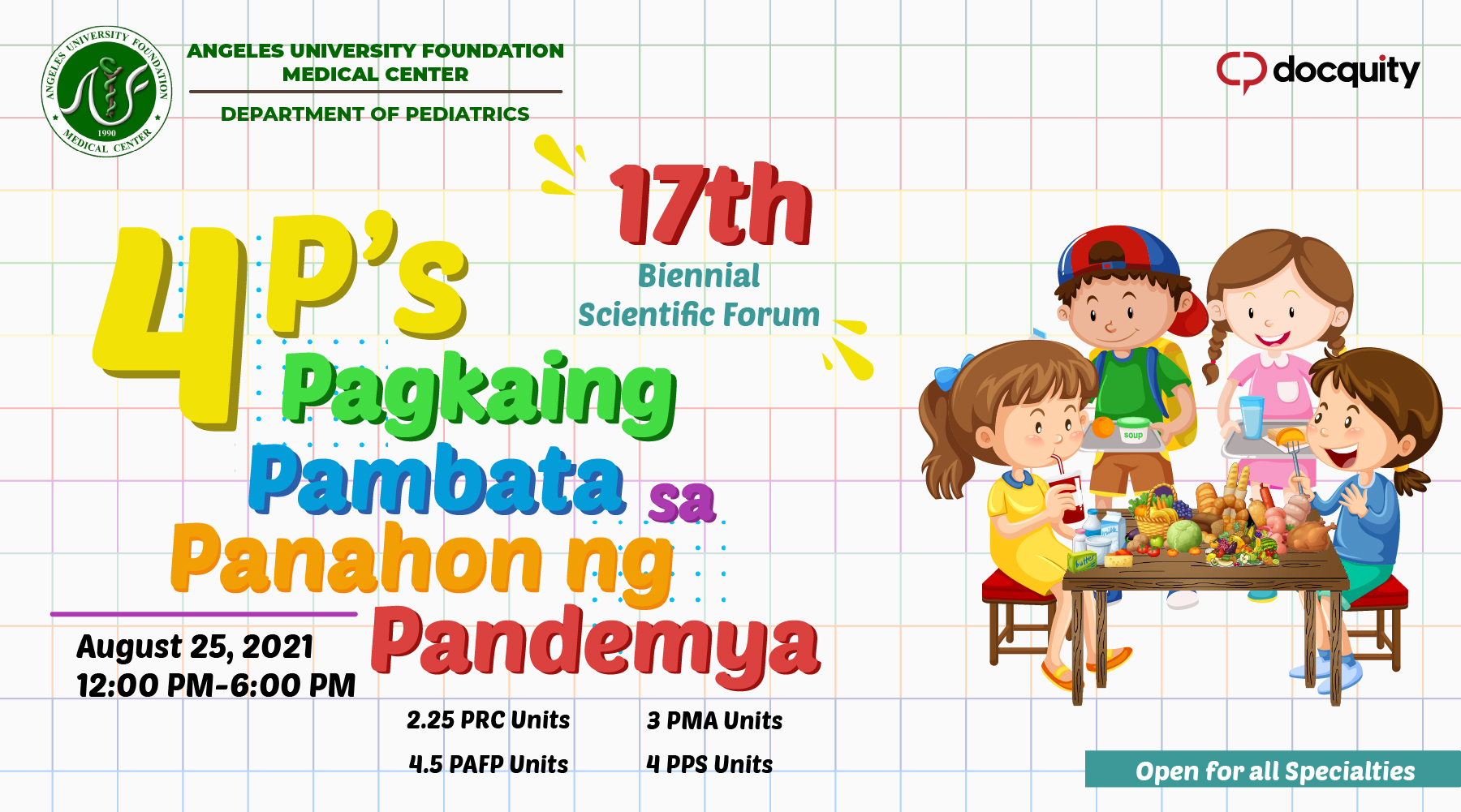 ANGELES UNIVERSITY FOUNDATION MEDICAL CENTER 1990

ANGELES UNIVERSITY FOUNDATION
MEDICAL CENTER

DEPARTMENT OF PEDIATRICS

docquity

17th
Biennial
Scientific Forum

4P's
Pagkaing
Pambata sa
Panahon ng
Pandemya

August 25, 2021
12:00 PM-6:00 PM

2.25 PRC Units
3 PMA Units
4.5 PAFP Units
4 PPS Units

soup
butter

Open for all Specialties